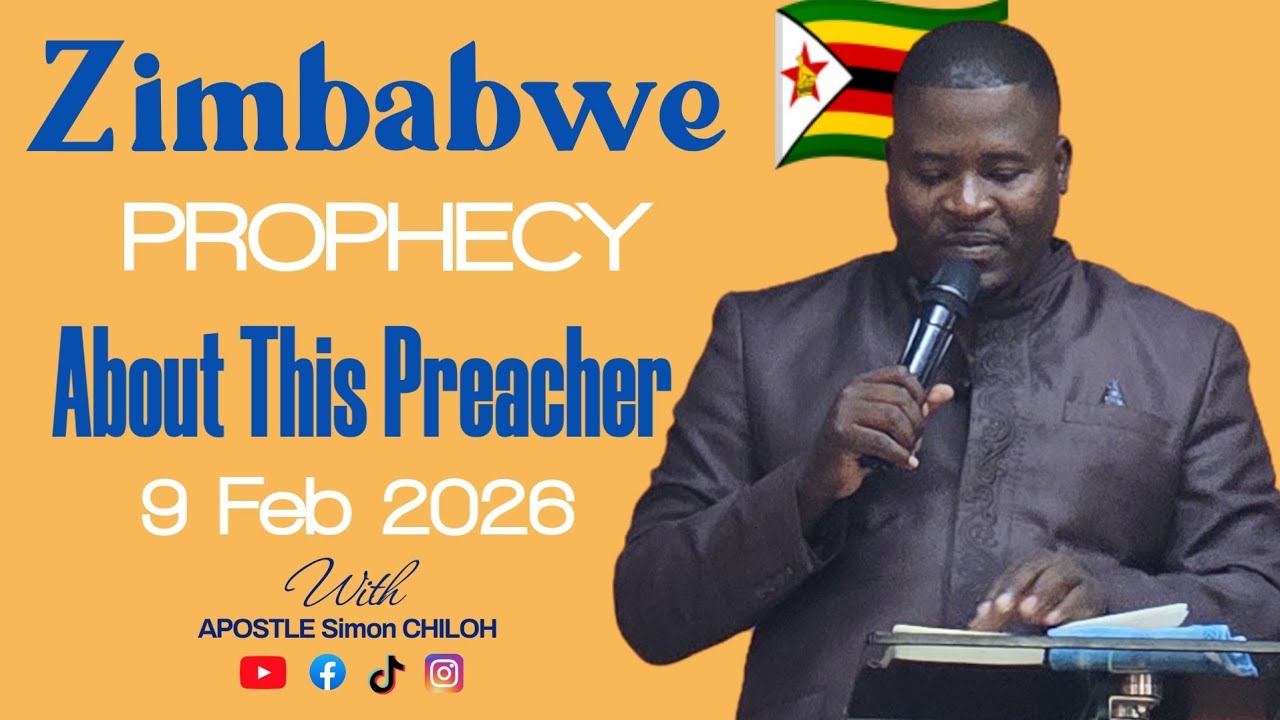 Zimbabwe
PROPHECY
About This Preacher
9 Feb 2026
With
APOSTLE Simon CHILOH